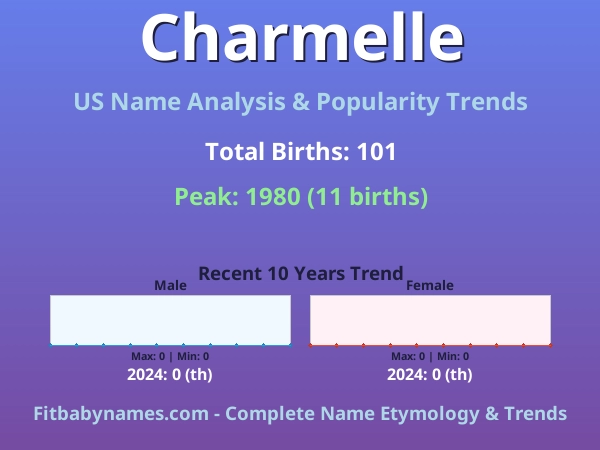 Charmelle

US Name Analysis & Popularity Trends

Total Births: 101

Peak: 1980 (11 births)

Recent 10 Years Trend

Male

Max: 0 | Min: 0

2024: 0 (th)

Female

Max: 0 | Min: 0

2024: 0 (th)

Fitbabynames.com - Complete Name Etymology & Trends